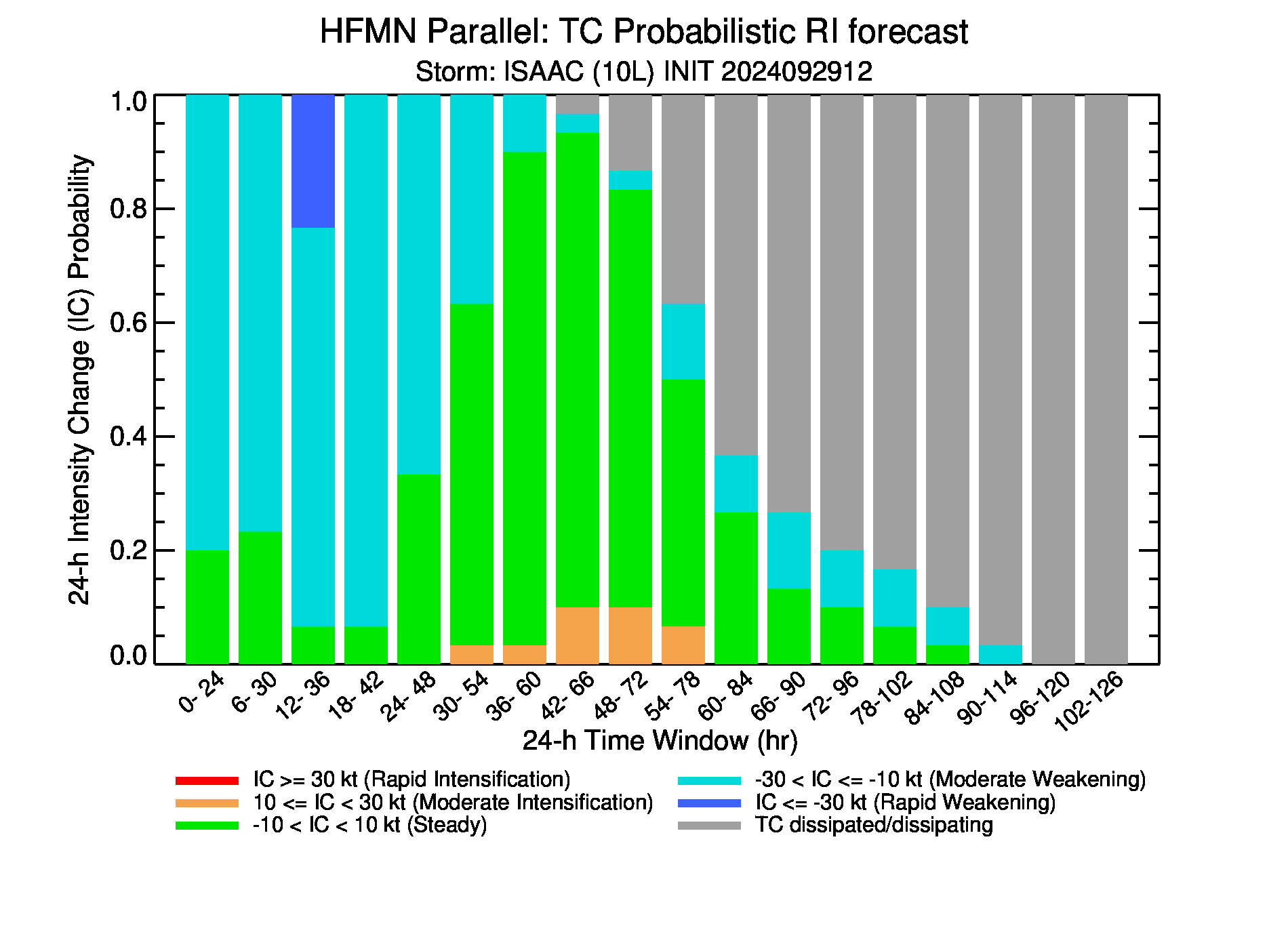 HFMN Parallel: TC Probabilistic RI forecast
Storm: ISAAC (10L) INIT 2024092912

24-h Intensity Change (IC) Probability

1.0
0.8
0.6
0.4
0.2
0.0

0- 24
6- 30
12- 36
18- 42
24- 48
30- 54
36- 60
42- 66
48- 72
54- 78
60- 84
66- 90
72- 96
78-102
84-108
90-114
96-120
102-126

24-h Time Window (hr)

IC >= 30 kt (Rapid Intensification)
10 <= IC < 30 kt (Moderate Intensification)
-10 < IC < 10 kt (Steady)
-30 < IC <= -10 kt (Moderate Weakening)
IC <= -30 kt (Rapid Weakening)
TC dissipated/dissipating